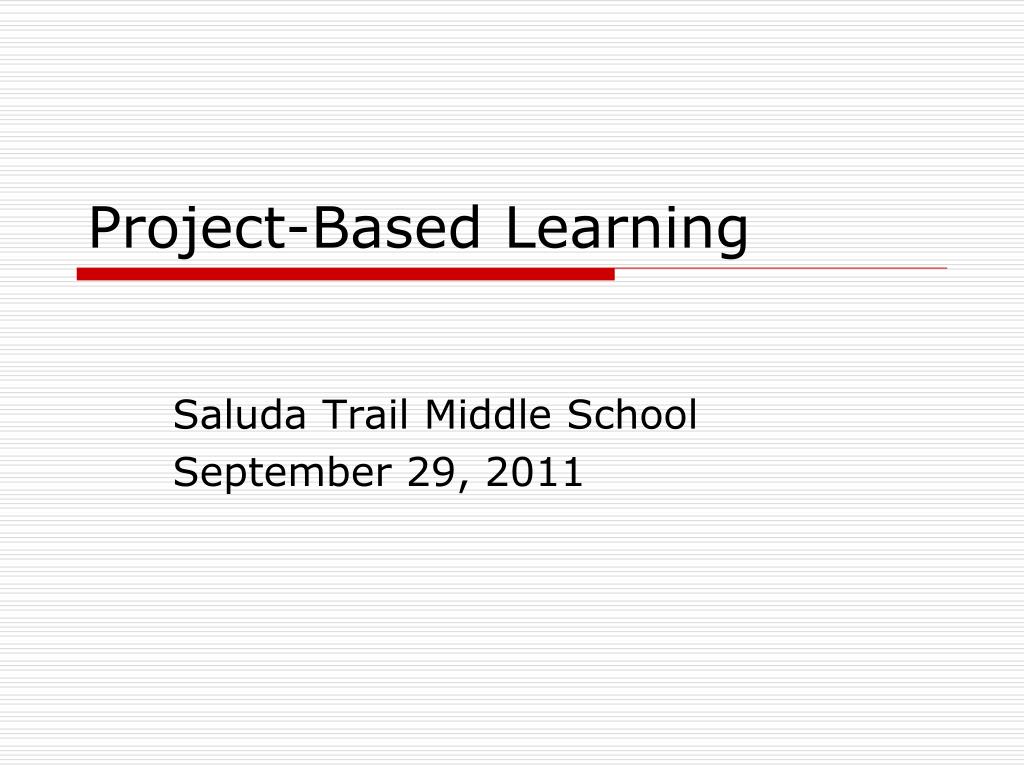 Project-Based Learning

Saluda Trail Middle School
September 29, 2011